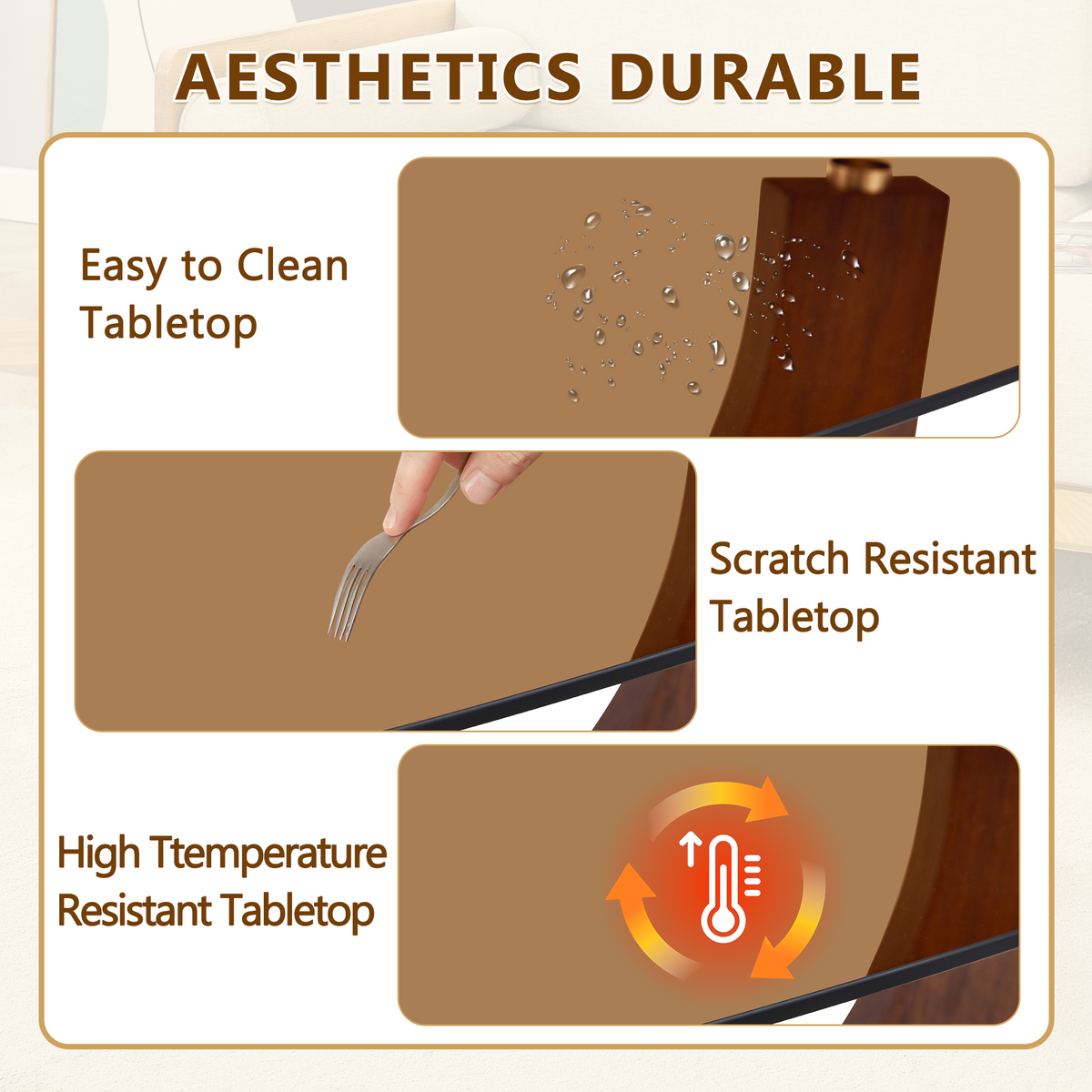 AESTHETICS DURABLE

Easy to Clean Tabletop

Scratch Resistant Tabletop

High Ttemperature Resistant Tabletop